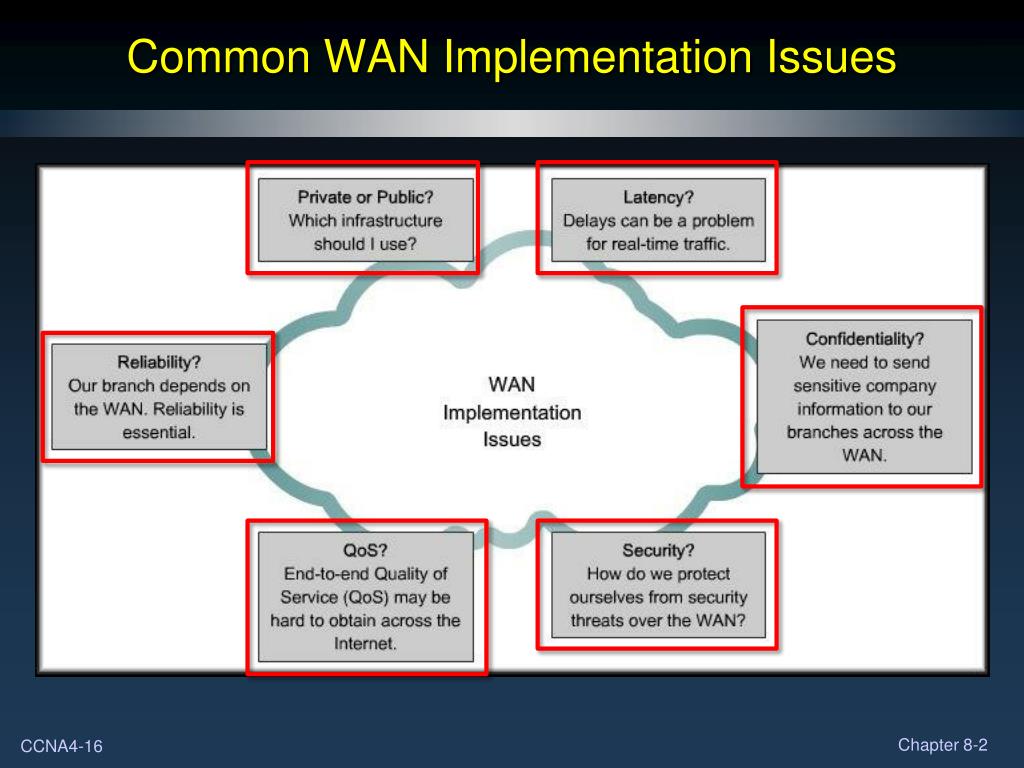 Common WAN Implementation Issues

Private or Public?
Which infrastructure should I use?

Latency?
Delays can be a problem for real-time traffic.

Reliability?
Our branch depends on the WAN. Reliability is essential.

WAN Implementation Issues

Confidentiality?
We need to send sensitive company information to our branches across the WAN.

QoS?
End-to-end Quality of Service (QoS) may be hard to obtain across the Internet.

Security?
How do we protect ourselves from security threats over the WAN?

CCNA4-16

Chapter 8-2